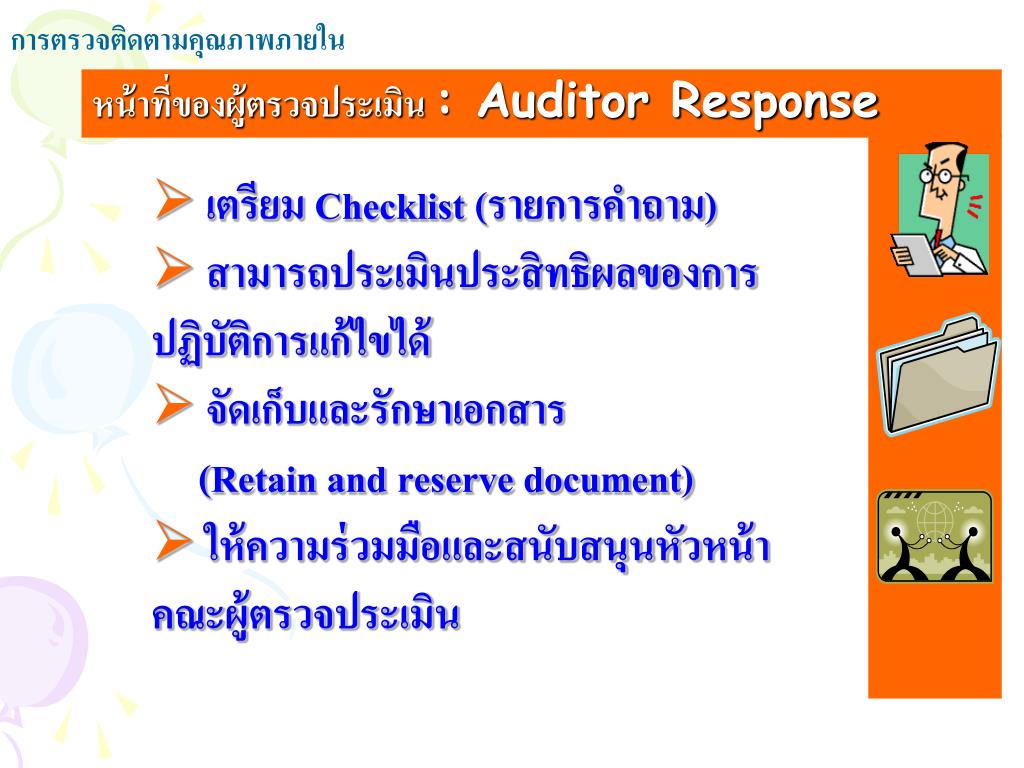 การตรวจติดตามคุณภาพภายใน

หน้าที่ของผู้ตรวจประเมิน : Auditor Response

➢ เตรียม Checklist (รายการคำถาม)

➢ สามารถประเมินประสิทธิผลของการปฏิบัติการแก้ไขได้

➢ จัดเก็บและรักษาเอกสาร (Retain and reserve document)

➢ ให้ความร่วมมือและสนับสนุนหัวหน้าคณะผู้ตรวจประเมิน